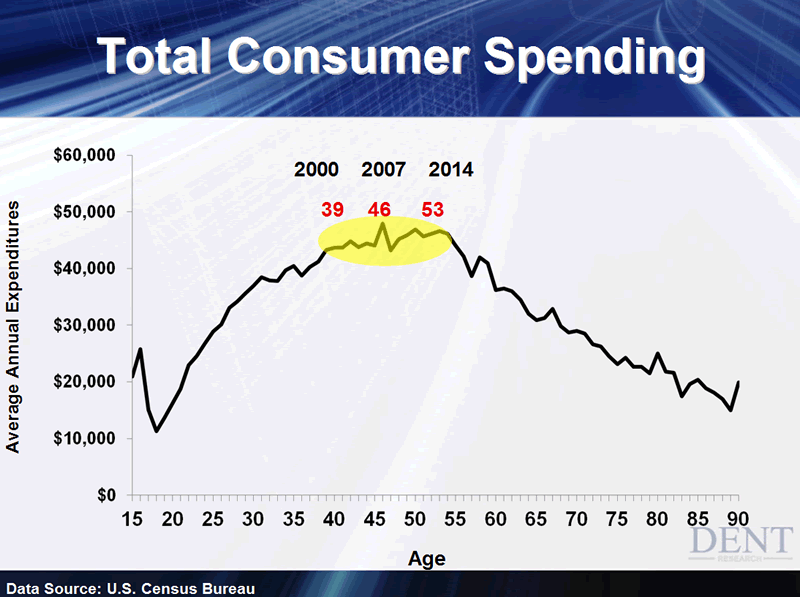 Total Consumer Spending

Average Annual Expenditures

$60,000
$50,000
$40,000
$30,000
$20,000
$10,000
$0

2000 2007 2014

39 46 53

15 20 25 30 35 40 45 50 55 60 65 70 75 80 85 90

Age

DENT RESEARCH

Data Source: U.S. Census Bureau